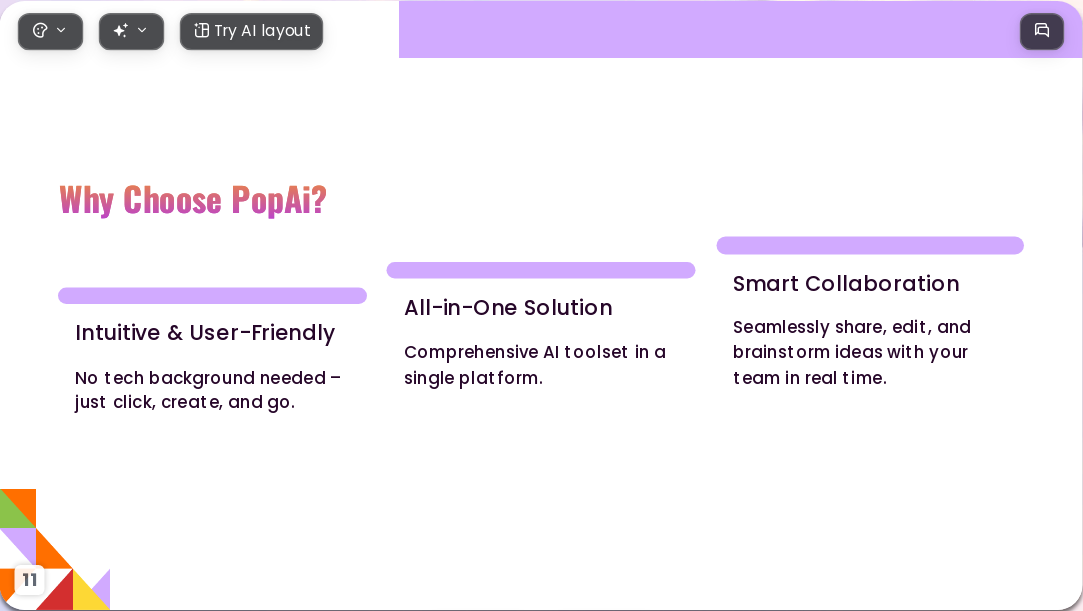 Try AI layout

Why Choose PopAi?

Intuitive & User-Friendly

No tech background needed – just click, create, and go.

All-in-One Solution

Comprehensive AI toolset in a single platform.

Smart Collaboration

Seamlessly share, edit, and brainstorm ideas with your team in real time.

11